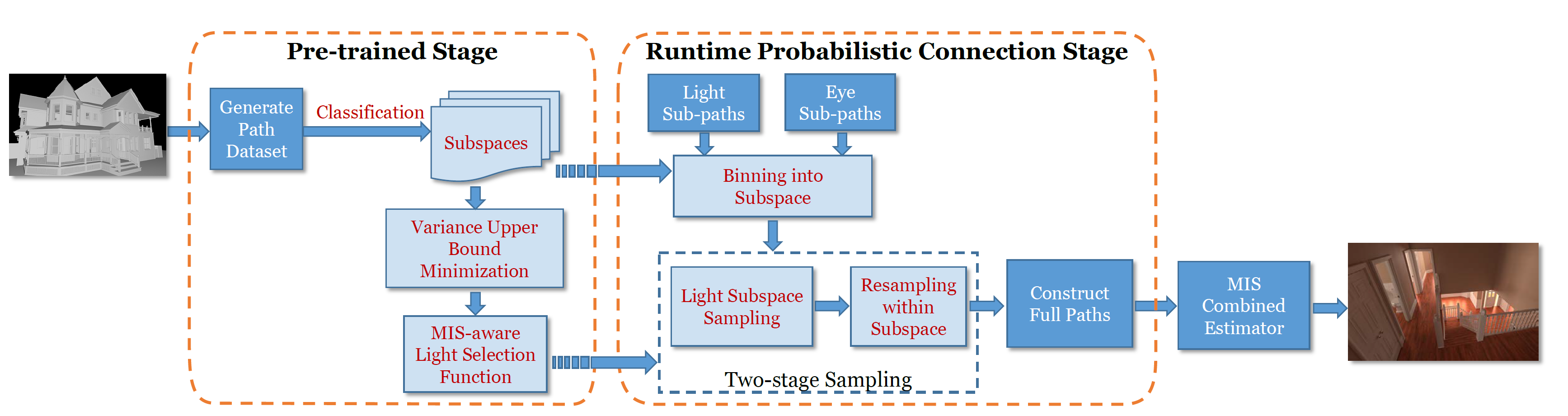 Pre-trained Stage

Generate Path Dataset

Classification

Subspaces

Variance Upper Bound Minimization

MIS-aware Light Selection Function

Runtime Probabilistic Connection Stage

Light Sub-paths

Eye Sub-paths

Binning into Subspace

Light Subspace Sampling

Resampling within Subspace

Two-stage Sampling

Construct Full Paths

MIS Combined Estimator